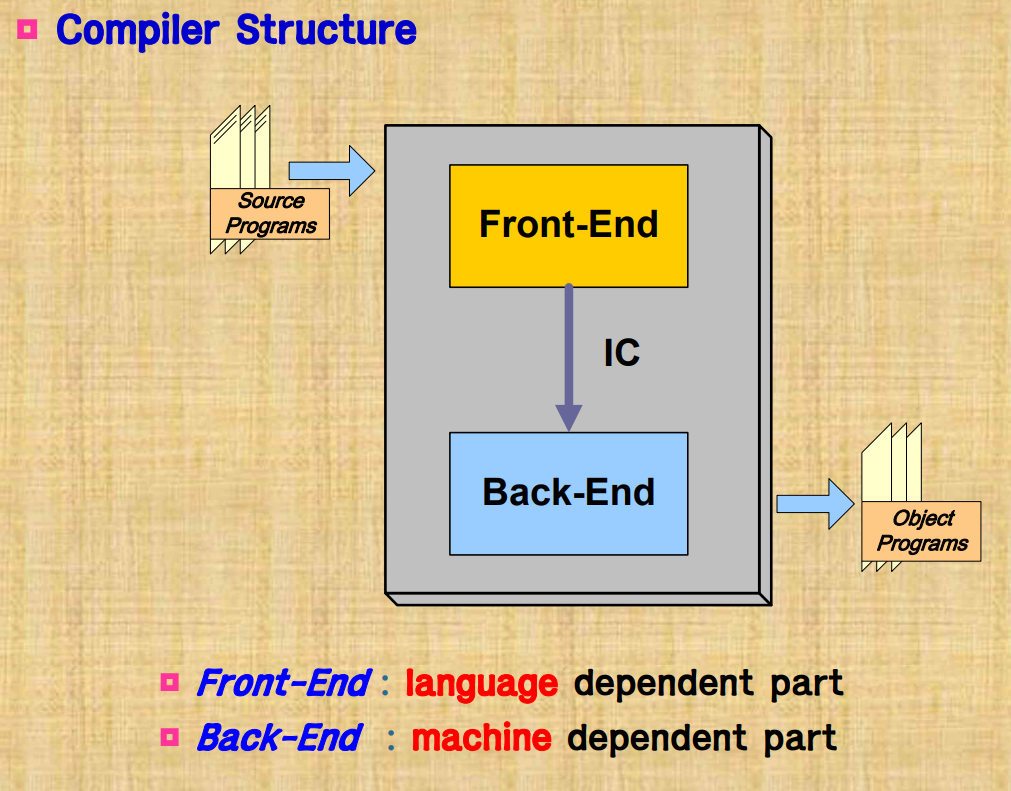 Compiler Structure

Source Programs

Front-End

IC

Back-End

Object Programs

Front-End : language dependent part

Back-End : machine dependent part